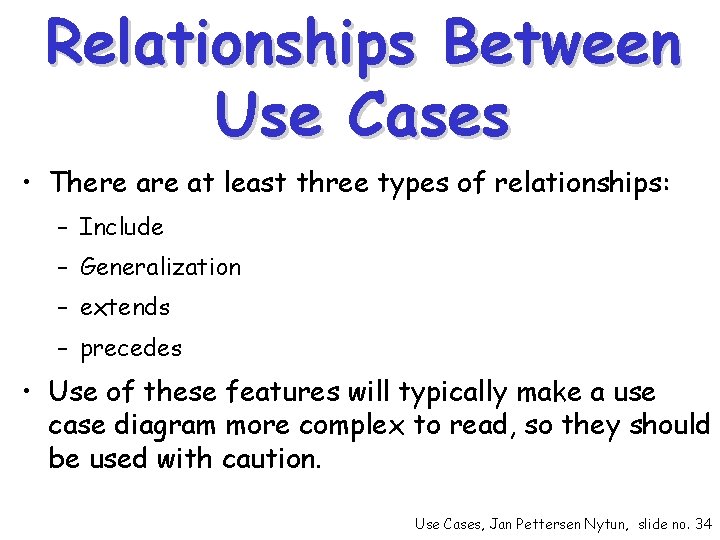 Relationships Between Use Cases

• There are at least three types of relationships:
– Include
– Generalization
– extends
– precedes

• Use of these features will typically make a use case diagram more complex to read, so they should be used with caution.

Use Cases, Jan Pettersen Nytun, slide no. 34